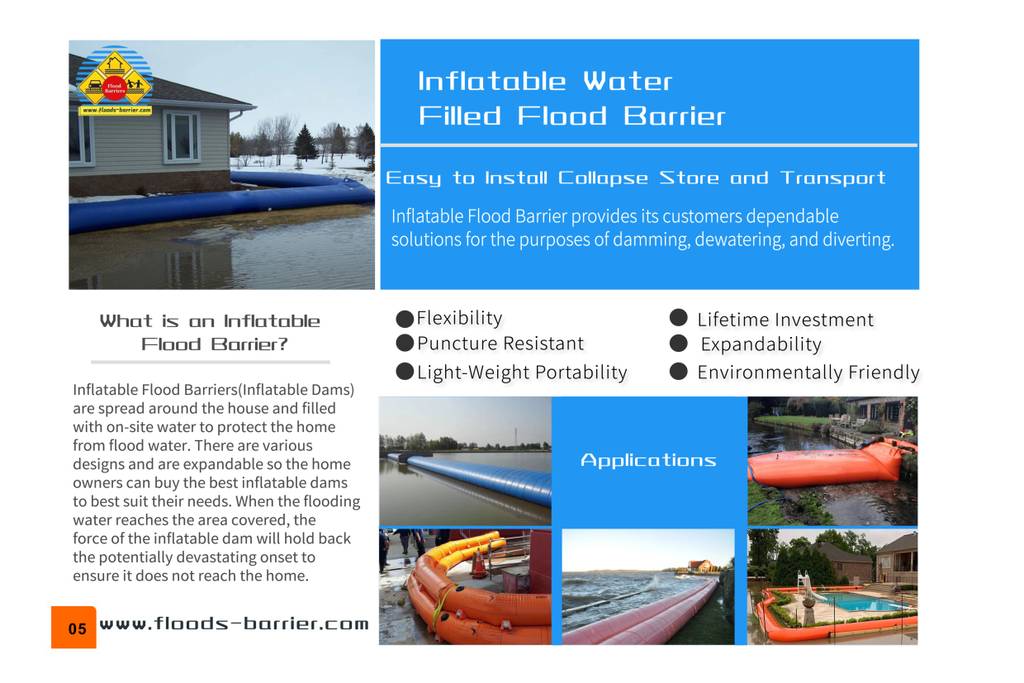 Flood Barriers
www.floods-barrier.com

Inflatable Water Filled Flood Barrier

Easy to Install Collapse Store and Transport

Inflatable Flood Barrier provides its customers dependable solutions for the purposes of damming, dewatering, and diverting.

What is an Inflatable Flood Barrier?

Inflatable Flood Barriers(Inflatable Dams) are spread around the house and filled with on-site water to protect the home from flood water. There are various designs and are expandable so the home owners can buy the best inflatable dams to best suit their needs. When the flooding water reaches the area covered, the force of the inflatable dam will hold back the potentially devastating onset to ensure it does not reach the home.

●Flexibility
●Puncture Resistant
●Light-Weight Portability
● Lifetime Investment
● Expandability
● Environmentally Friendly

Applications

05 www.floods-barrier.com